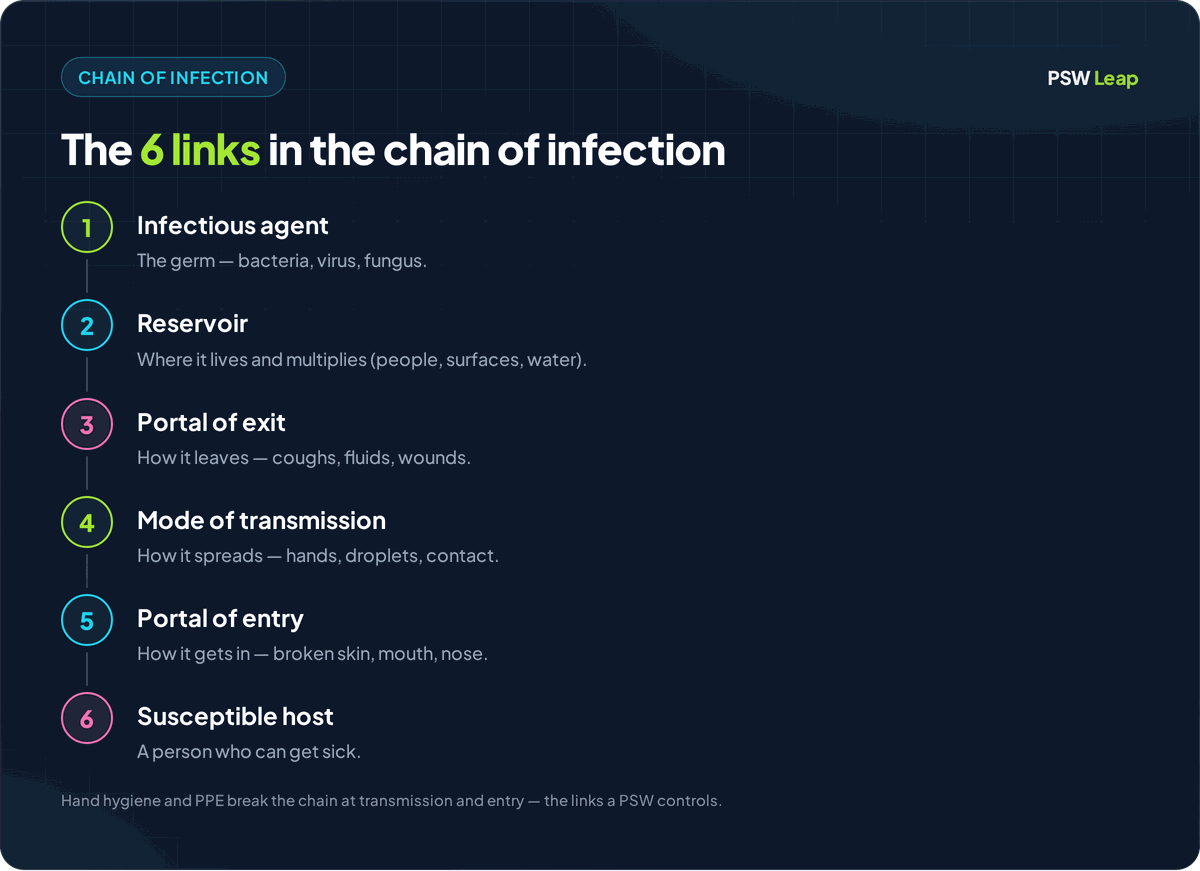 CHAIN OF INFECTION

PSW Leap

The 6 links in the chain of infection

1 Infectious agent
The germ — bacteria, virus, fungus.

2 Reservoir
Where it lives and multiplies (people, surfaces, water).

3 Portal of exit
How it leaves — coughs, fluids, wounds.

4 Mode of transmission
How it spreads — hands, droplets, contact.

5 Portal of entry
How it gets in — broken skin, mouth, nose.

6 Susceptible host
A person who can get sick.

Hand hygiene and PPE break the chain at transmission and entry — the links a PSW controls.